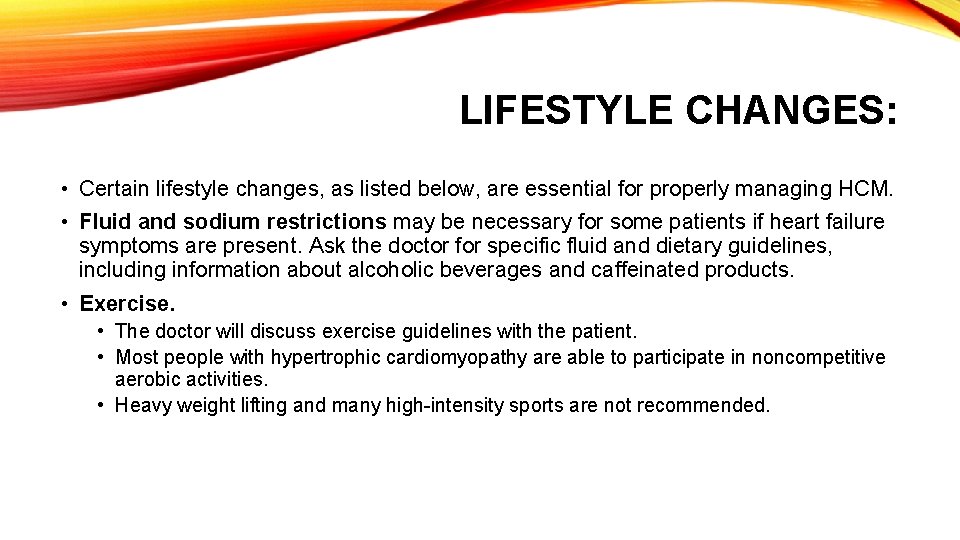 LIFESTYLE CHANGES:

• Certain lifestyle changes, as listed below, are essential for properly managing HCM.

• Fluid and sodium restrictions may be necessary for some patients if heart failure symptoms are present. Ask the doctor for specific fluid and dietary guidelines, including information about alcoholic beverages and caffeinated products.

• Exercise.
  • The doctor will discuss exercise guidelines with the patient.
  • Most people with hypertrophic cardiomyopathy are able to participate in noncompetitive aerobic activities.
  • Heavy weight lifting and many high-intensity sports are not recommended.